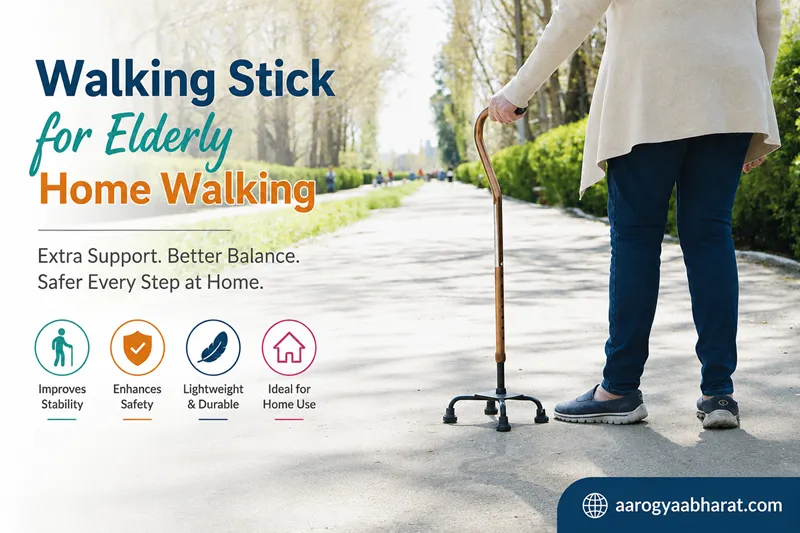 Walking Stick
for Elderly
Home Walking

Extra Support. Better Balance.
Safer Every Step at Home.

Improves Stability

Enhances Safety

Lightweight & Durable

Ideal for Home Use

aarogyaabharat.com